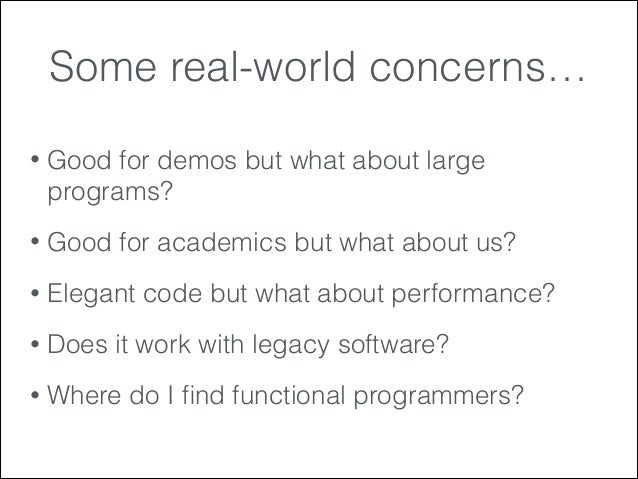 Some real-world concerns…

• Good for demos but what about large programs?

• Good for academics but what about us?

• Elegant code but what about performance?

• Does it work with legacy software?

• Where do I find functional programmers?